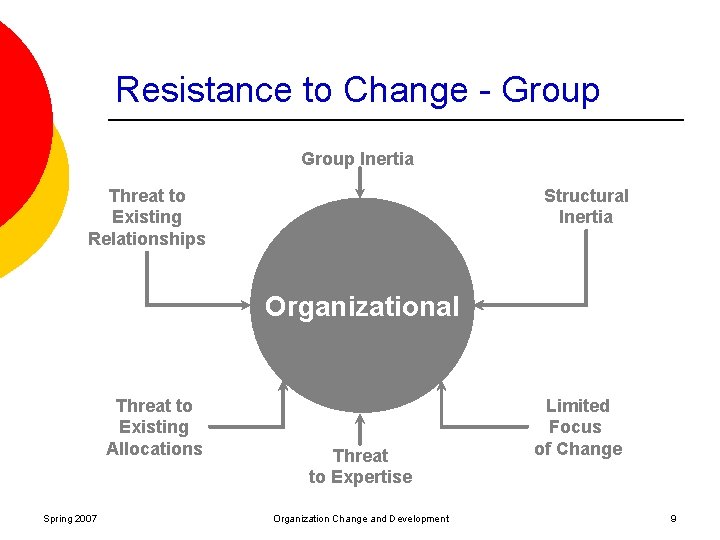 Resistance to Change - Group

Group Inertia

Threat to Existing Relationships

Structural Inertia

Organizational

Threat to Existing Allocations

Threat to Expertise

Limited Focus of Change

Spring 2007

Organization Change and Development

9